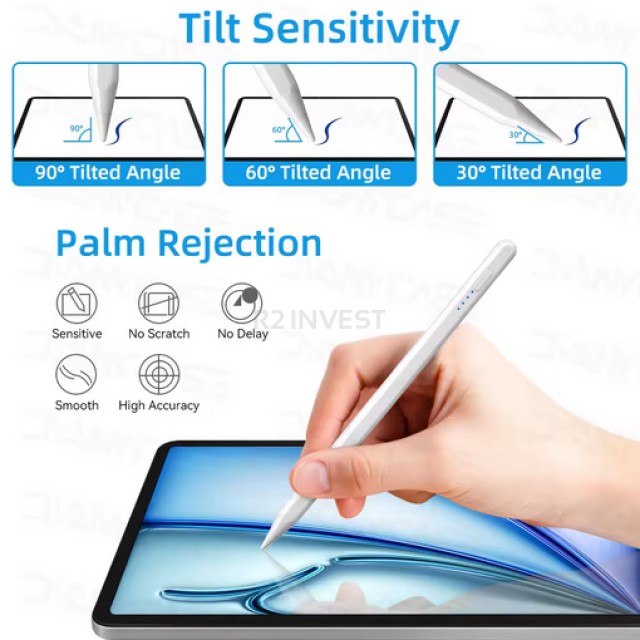 Tilt Sensitivity

90°

90° Tilted Angle

60°

60° Tilted Angle

30°

30° Tilted Angle

Palm Rejection

Sensitive

No Scratch

No Delay

R2 INVEST

Smooth

High Accuracy